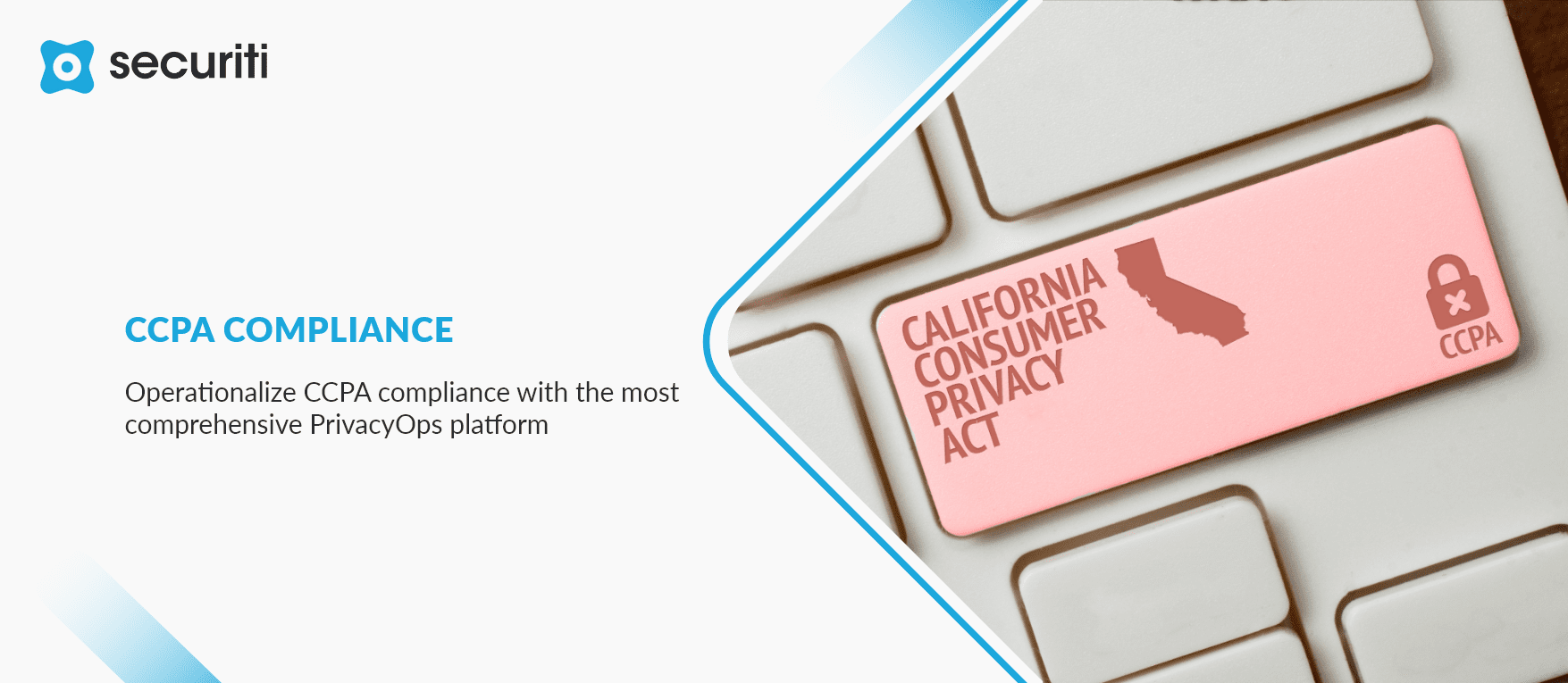 securiti

CCPA COMPLIANCE

Operationalize CCPA compliance with the most comprehensive PrivacyOps platform

CALIFORNIA CONSUMER PRIVACY ACT

CCPA